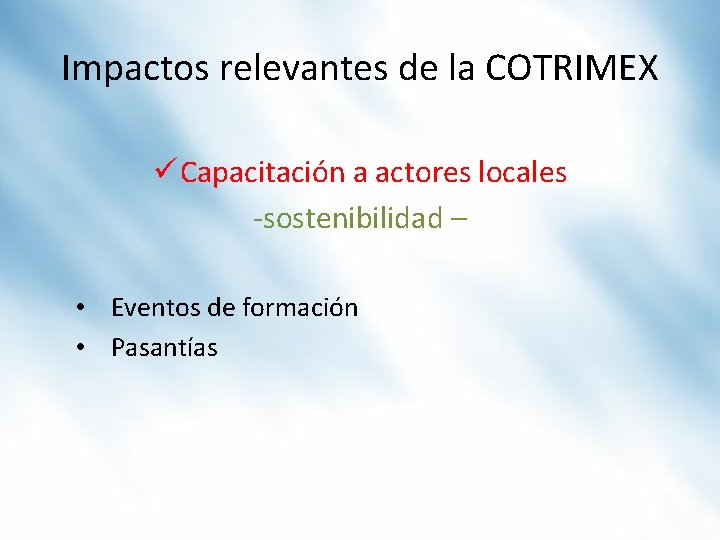 Impactos relevantes de la COTRIMEX

✓ Capacitación a actores locales

-sostenibilidad –

• Eventos de formación
• Pasantías